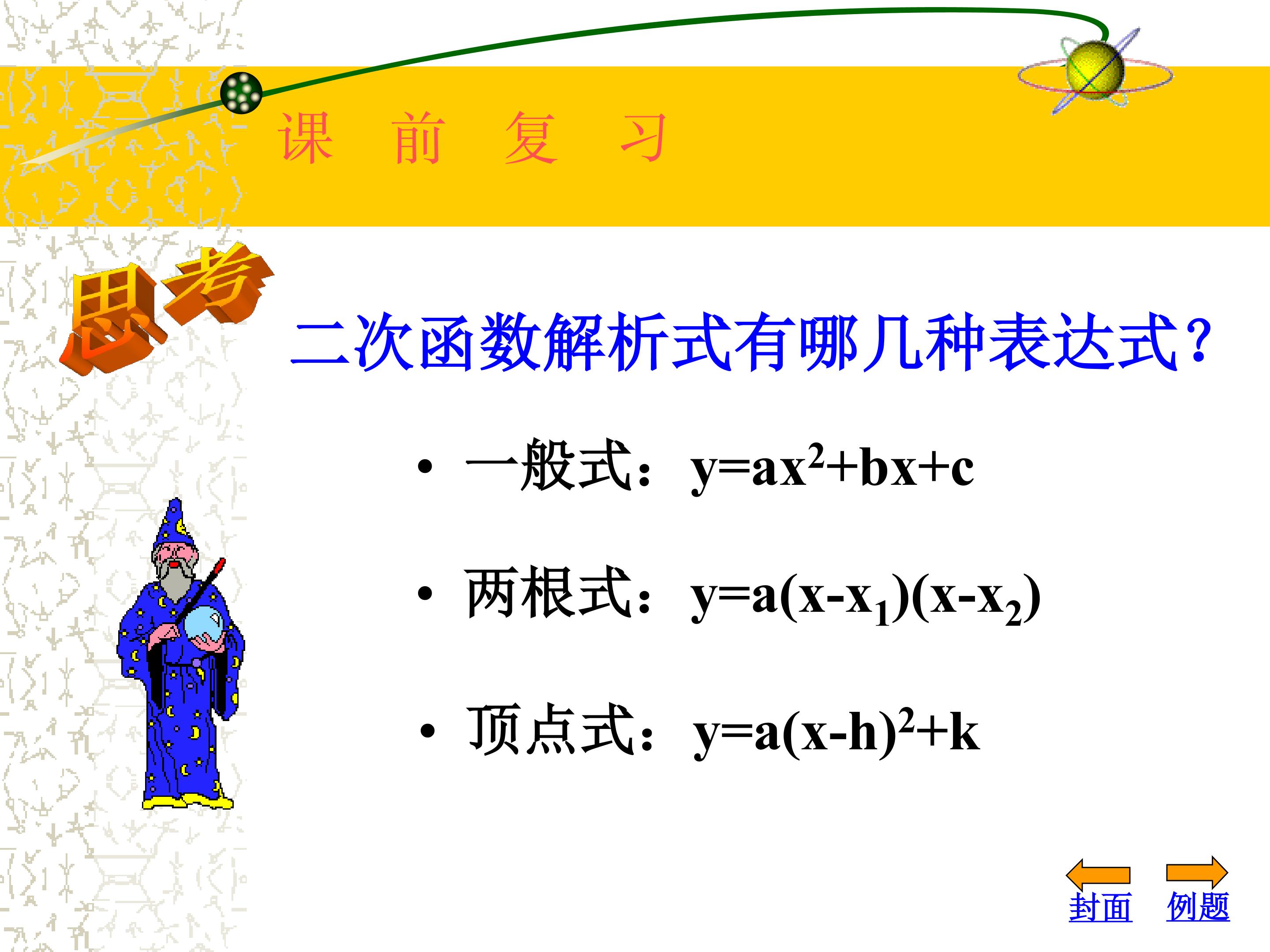 课 前 复 习

思考

二次函数解析式有哪几种表达式?

• 一般式：$y=ax^2+bx+c$

• 两根式：$y=a(x-x_1)(x-x_2)$

• 顶点式：$y=a(x-h)^2+k$

封面 例题